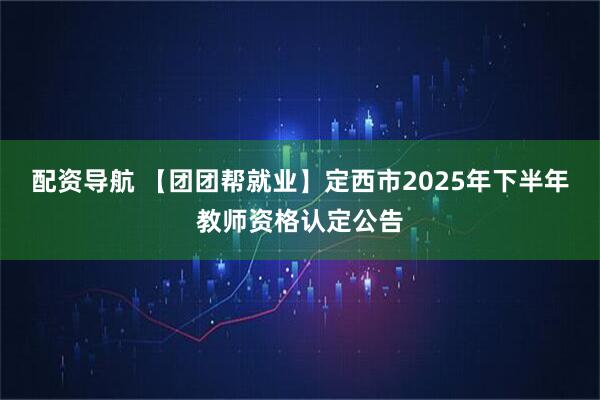 配资导航 【团团帮就业】定西市2025年下半年教师资格认定公告